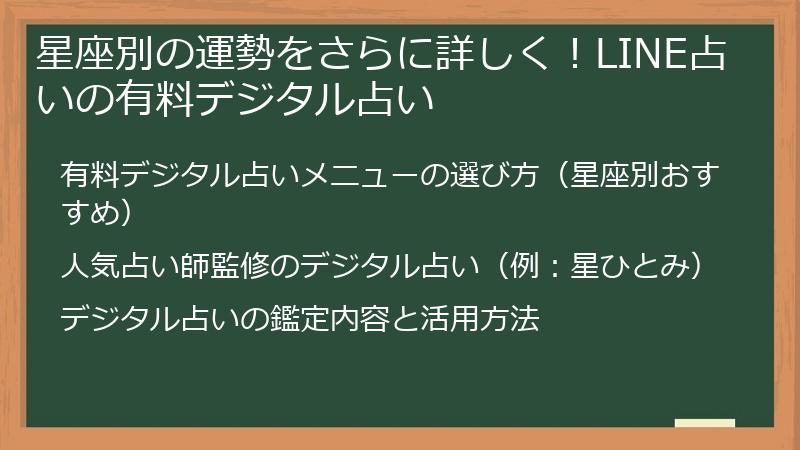 星座別の運勢をさらに詳しく！LINE占いの有料デジタル占い

有料デジタル占いメニューの選び方（星座別おすすめ）

人気占い師監修のデジタル占い（例：星ひとみ）

デジタル占いの鑑定内容と活用方法